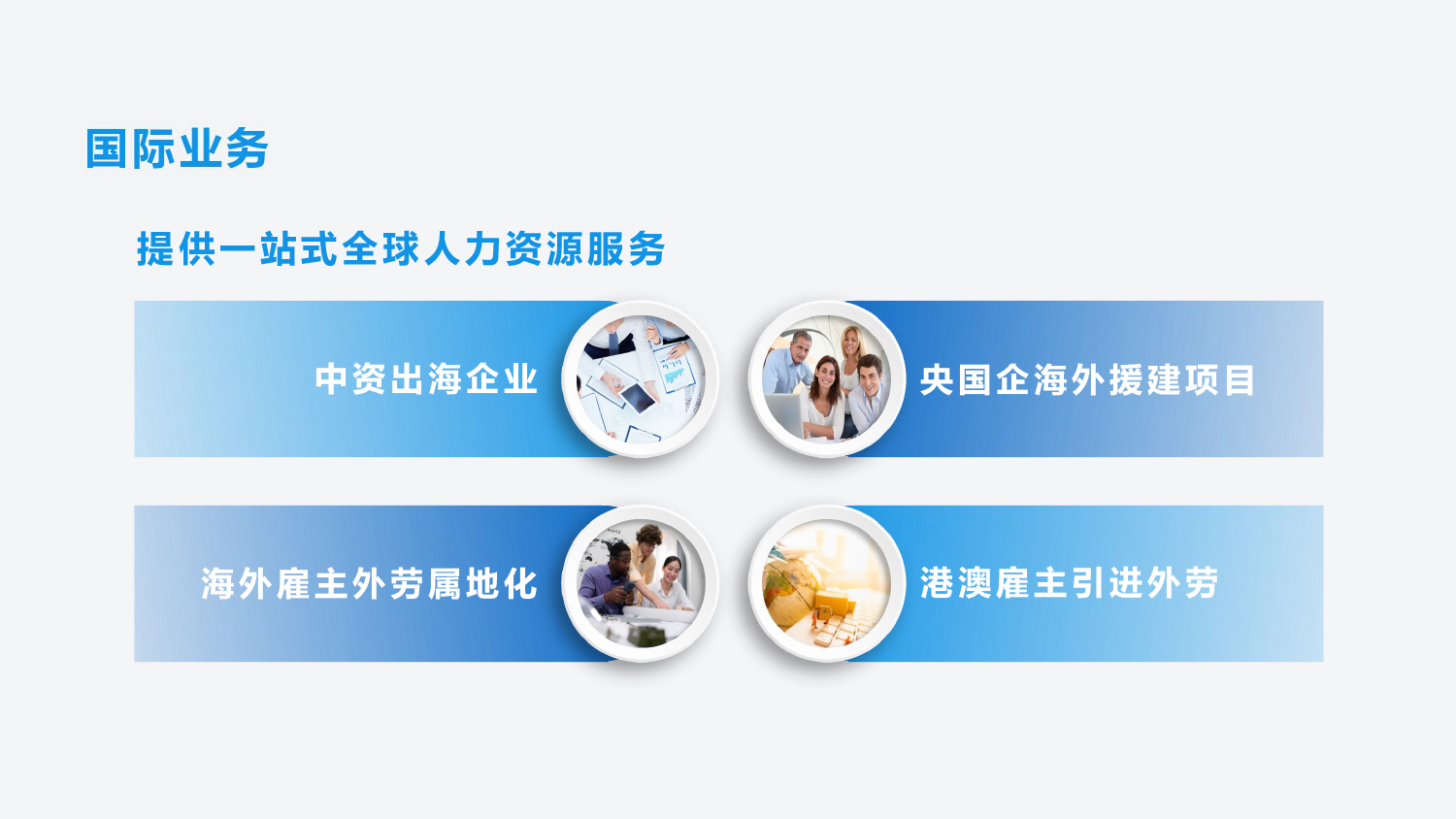 国际业务

提供一站式全球人力资源服务

中资出海企业

央国企海外援建项目

海外雇主外劳属地化

港澳雇主引进外劳